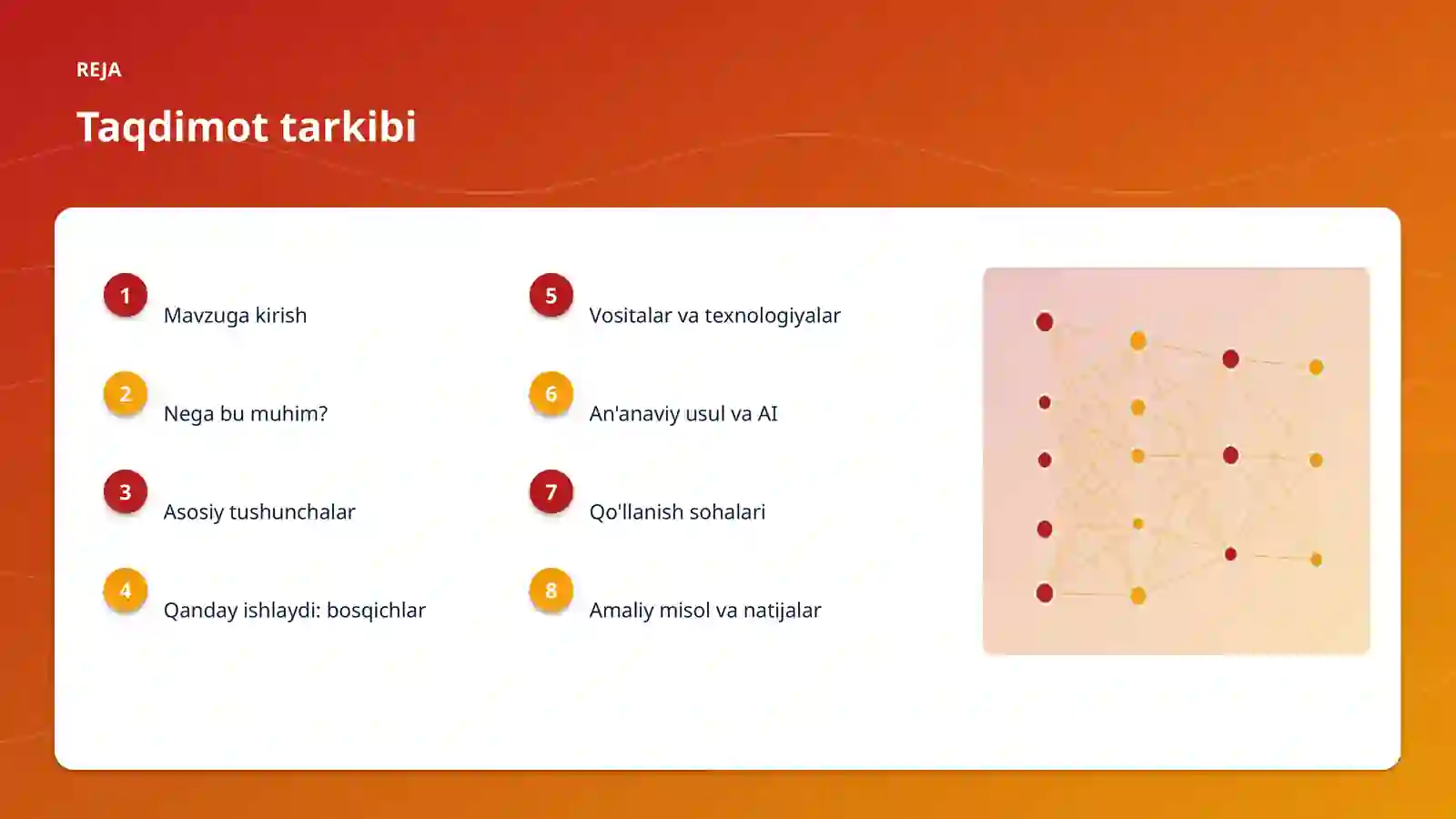 REJA

Taqdimot tarkibi

1
Mavzuga kirish

2
Nega bu muhim?

3
Asosiy tushunchalar

4
Qanday ishlaydi: bosqichlar

5
Vositalar va texnologiyalar

6
An'anaviy usul va AI

7
Qo'llanish sohalari

8
Amaliy misol va natijalar